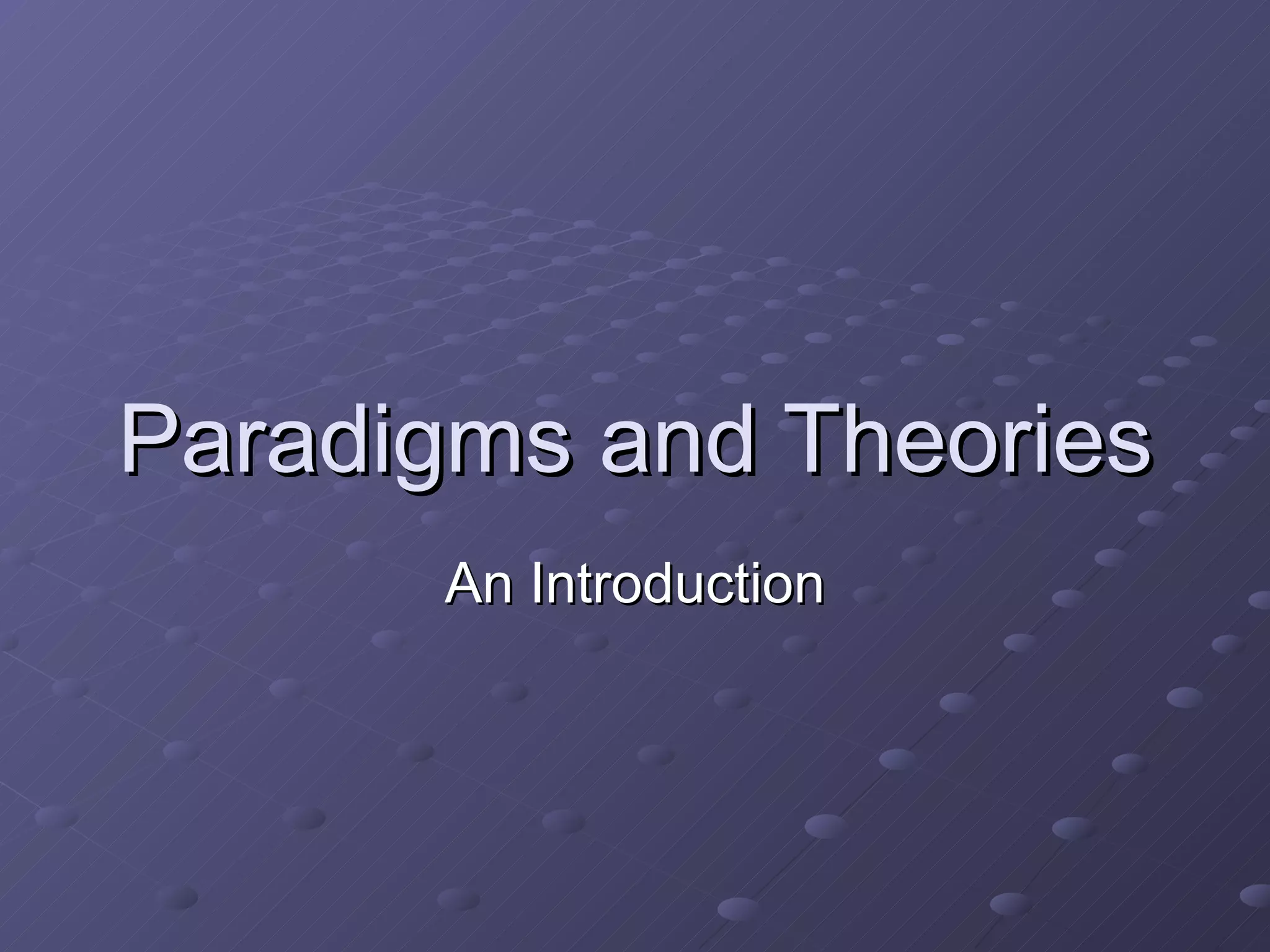 Paradigms and Theories

An Introduction